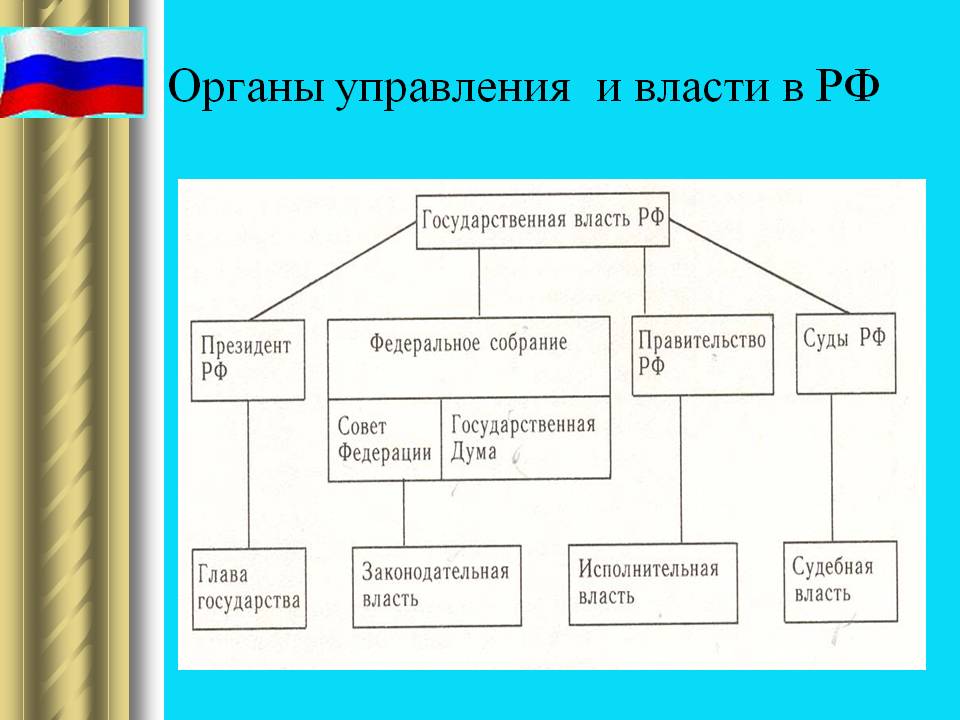 Органы управления  и власти в РФ

Государственная власть РФ

Президент РФ

Федеральное собрание

Совет Федерации

Государственная Дума

Правительство РФ

Суды РФ

Глава государства

Законодательная власть

Исполнительная власть

Судебная власть